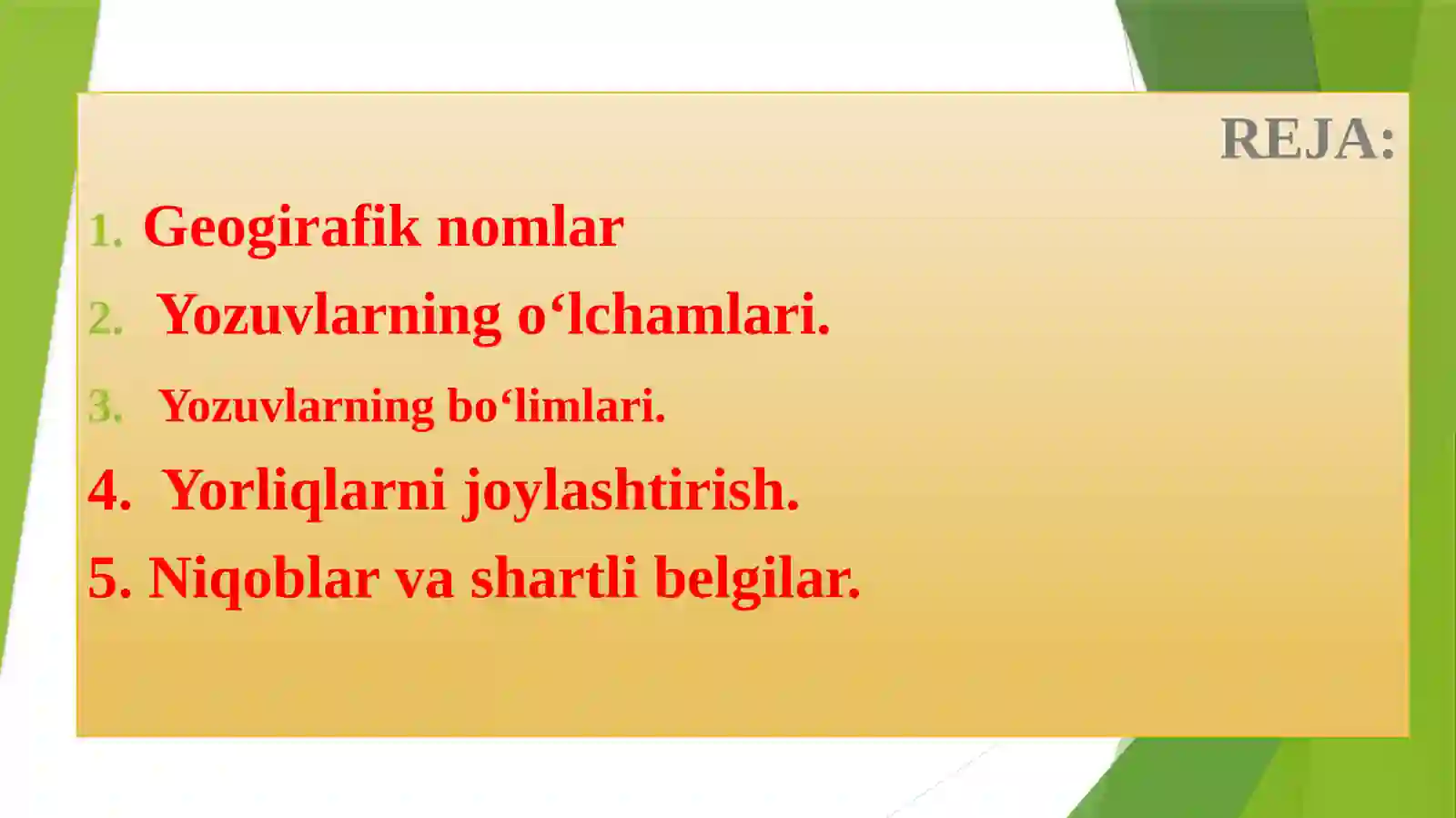 REJA:

1. Geogirafik nomlar
2. Yozuvlarning o‘lchamlari.
3. Yozuvlarning bo‘limlari.
4. Yorliqlarni joylashtirish.
5. Niqoblar va shartli belgilar.